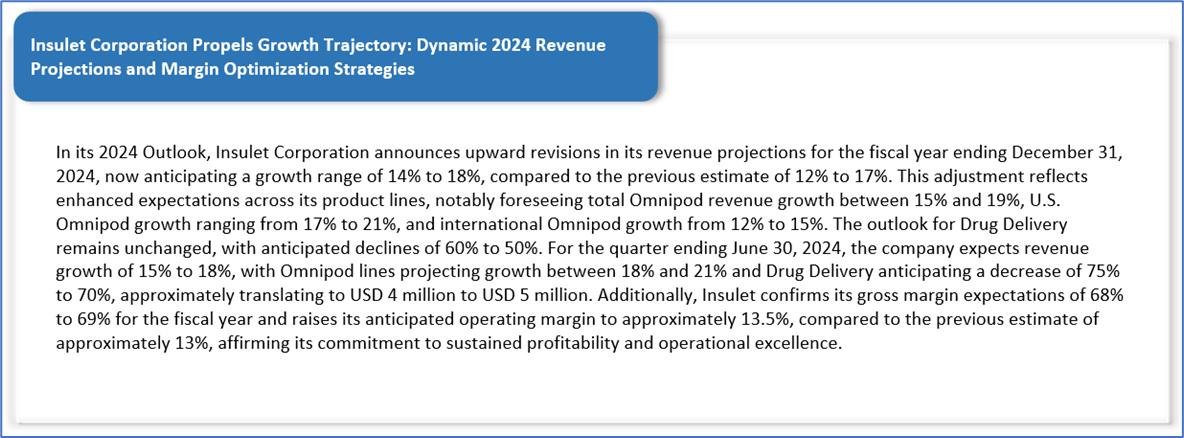 Insulet Corporation Propels Growth Trajectory: Dynamic 2024 Revenue Projections and Margin Optimization Strategies

In its 2024 Outlook, Insulet Corporation announces upward revisions in its revenue projections for the fiscal year ending December 31, 2024, now anticipating a growth range of 14% to 18%, compared to the previous estimate of 12% to 17%. This adjustment reflects enhanced expectations across its product lines, notably foreseeing total Omnipod revenue growth between 15% and 19%, U.S. Omnipod growth ranging from 17% to 21%, and international Omnipod growth from 12% to 15%. The outlook for Drug Delivery remains unchanged, with anticipated declines of 60% to 50%. For the quarter ending June 30, 2024, the company expects revenue growth of 15% to 18%, with Omnipod lines projecting growth between 18% and 21% and Drug Delivery anticipating a decrease of 75% to 70%, approximately translating to USD 4 million to USD 5 million. Additionally, Insulet confirms its gross margin expectations of 68% to 69% for the fiscal year and raises its anticipated operating margin to approximately 13.5%, compared to the previous estimate of approximately 13%, affirming its commitment to sustained profitability and operational excellence.